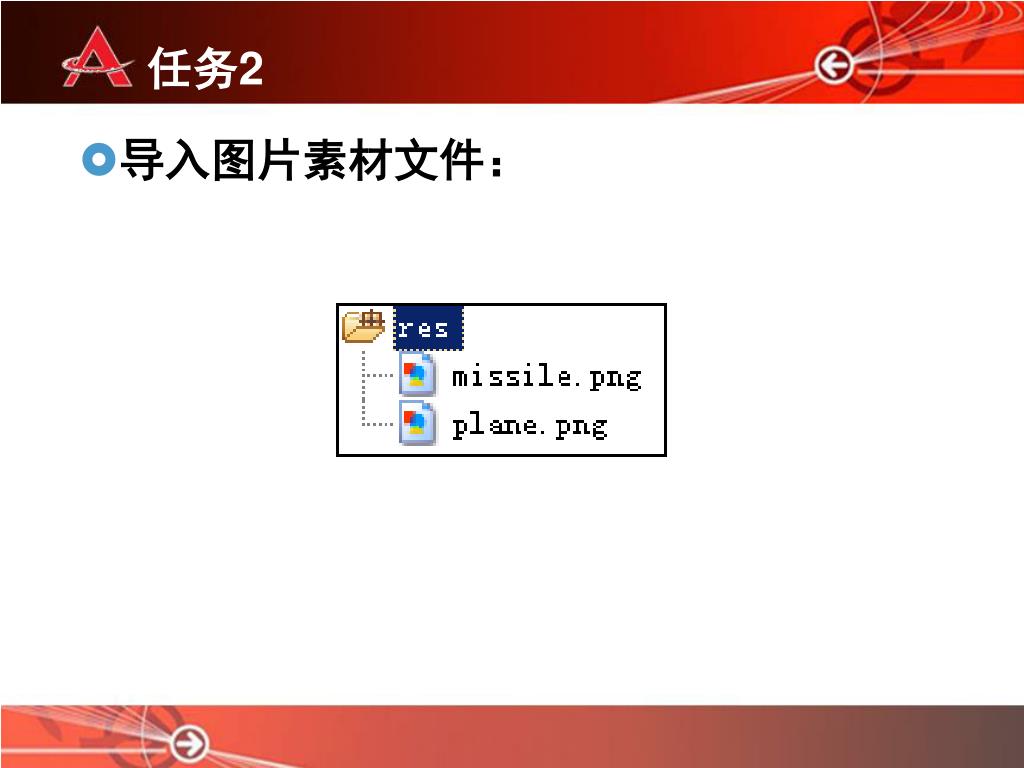 任务2

导入图片素材文件：

res
missile.png
plane.png